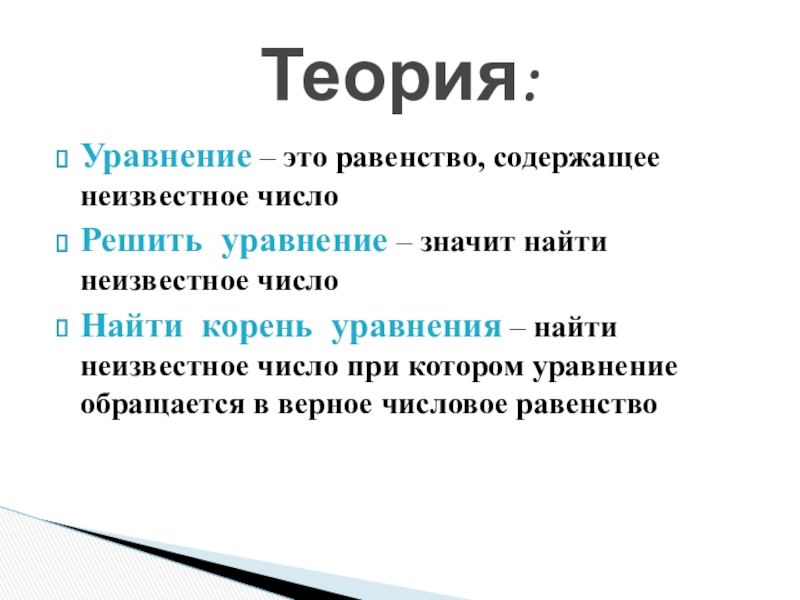 Теория:

Уравнение – это равенство, содержащее неизвестное число

Решить уравнение – значит найти неизвестное число

Найти корень уравнения – найти неизвестное число при котором уравнение обращается в верное числовое равенство